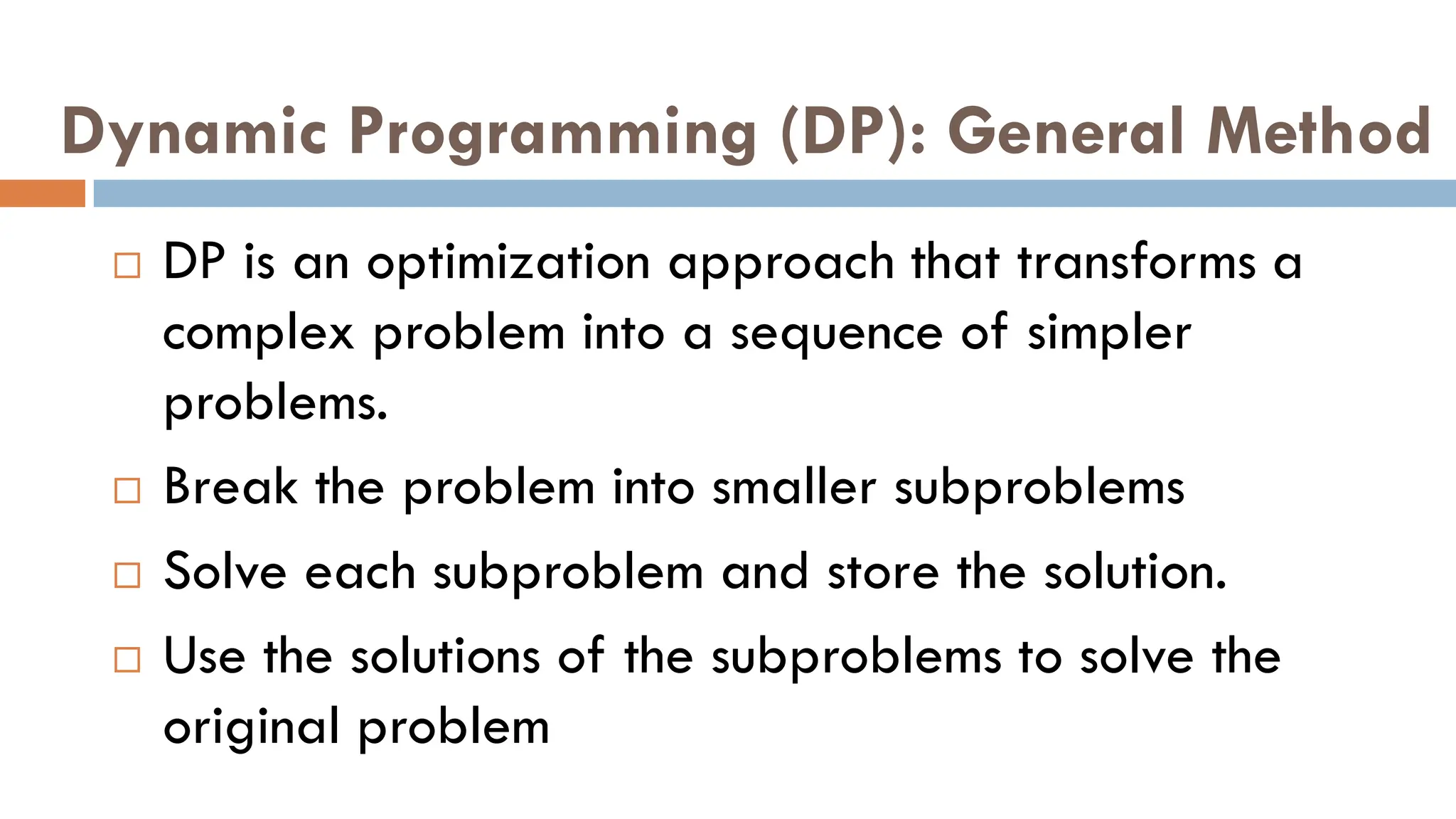 Dynamic Programming (DP): General Method

□ DP is an optimization approach that transforms a complex problem into a sequence of simpler problems.

□ Break the problem into smaller subproblems

□ Solve each subproblem and store the solution.

□ Use the solutions of the subproblems to solve the original problem